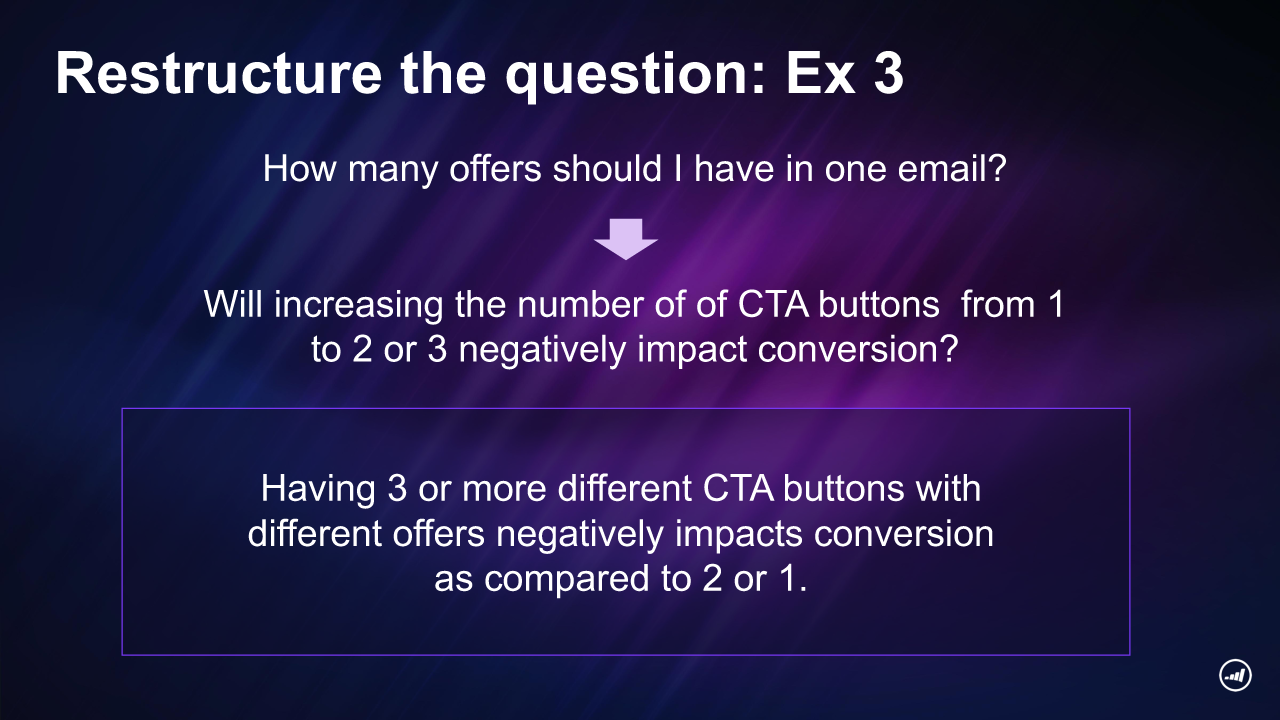 Restructure the question: Ex 3

How many offers should I have in one email?

Will increasing the number of of CTA buttons from 1 to 2 or 3 negatively impact conversion?

Having 3 or more different CTA buttons with different offers negatively impacts conversion as compared to 2 or 1.